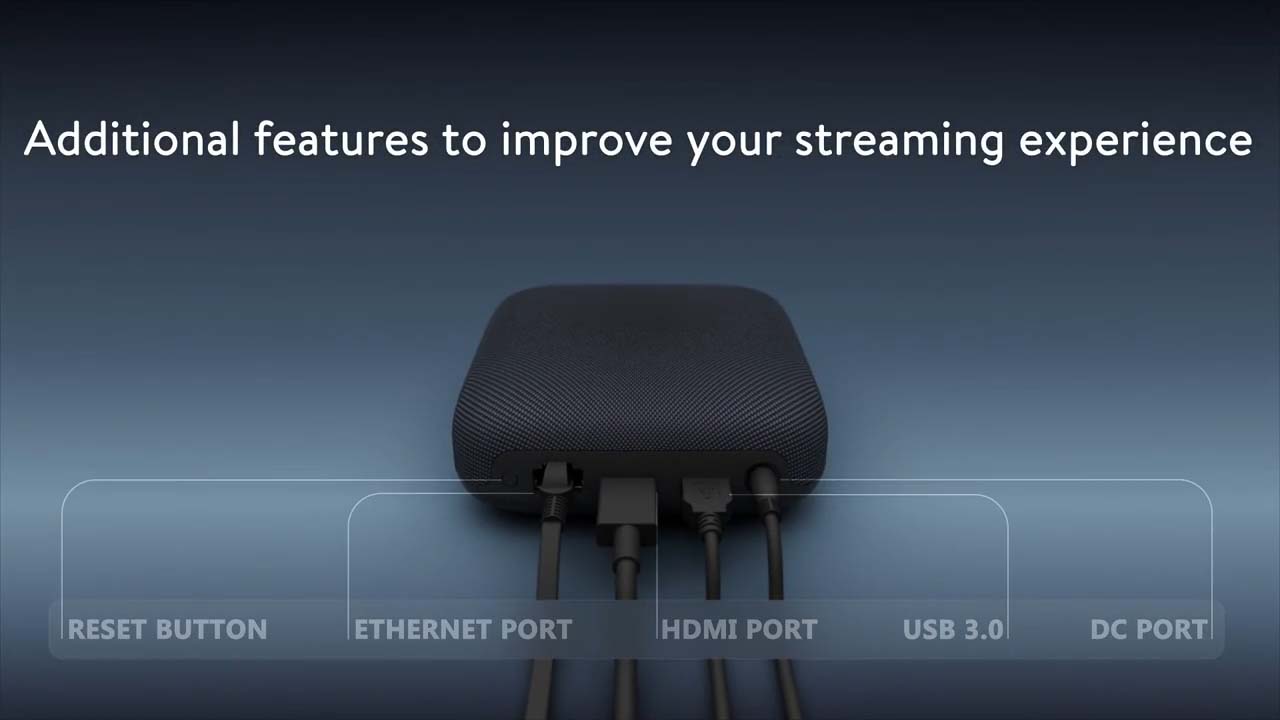 Additional features to improve your streaming experience

RESET BUTTON
ETHERNET PORT
HDMI PORT
USB 3.0
DC PORT